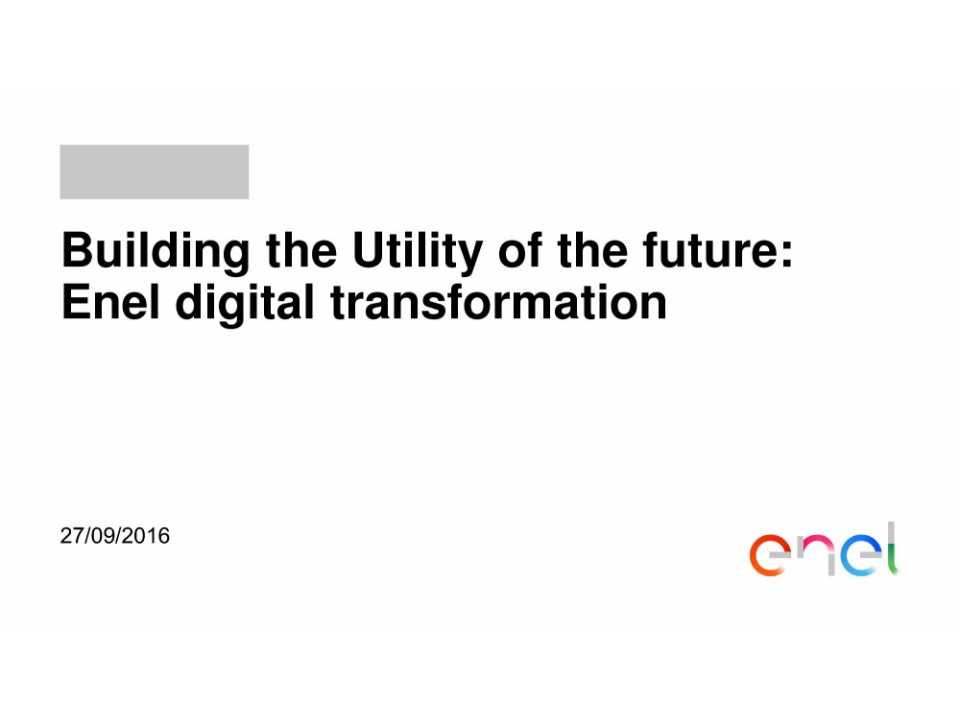 Building the Utility of the future:
Enel digital transformation

27/09/2016

enel